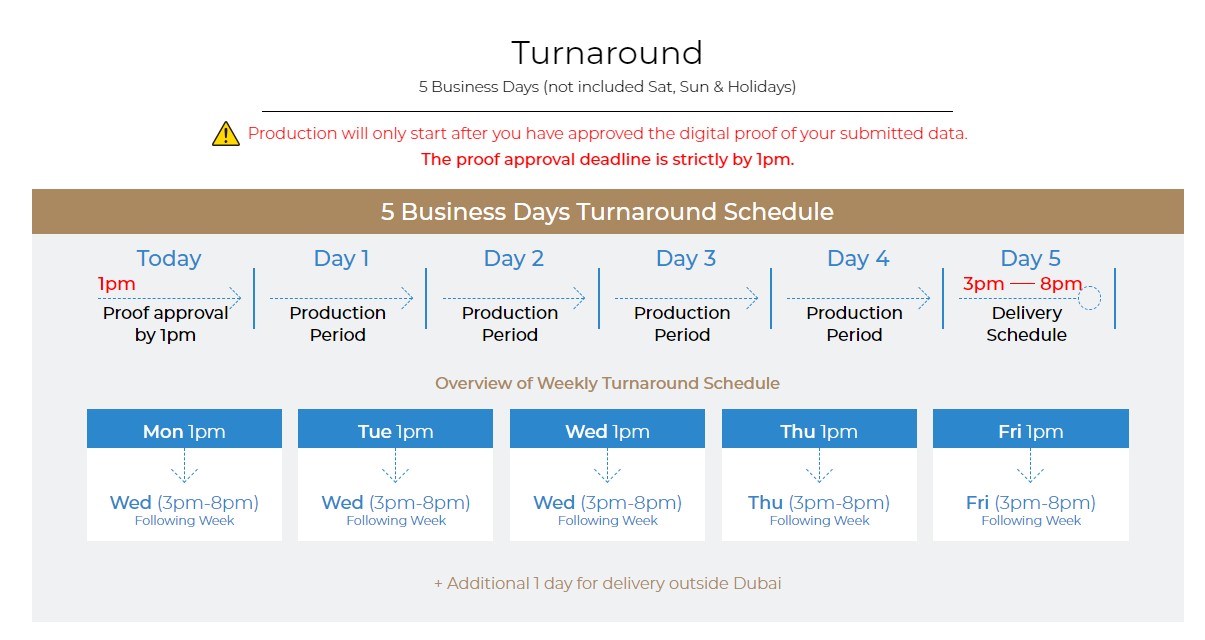 Turnaround
5 Business Days (not included Sat, Sun & Holidays)

Production will only start after you have approved the digital proof of your submitted data.
The proof approval deadline is strictly by 1pm.

5 Business Days Turnaround Schedule

Today
1pm
Proof approval by 1pm

Day 1
Production Period

Day 2
Production Period

Day 3
Production Period

Day 4
Production Period

Day 5
3pm — 8pm
Delivery Schedule

Overview of Weekly Turnaround Schedule

Mon 1pm
Wed (3pm-8pm)
Following Week

Tue 1pm
Wed (3pm-8pm)
Following Week

Wed 1pm
Wed (3pm-8pm)
Following Week

Thu 1pm
Thu (3pm-8pm)
Following Week

Fri 1pm
Fri (3pm-8pm)
Following Week

+ Additional 1 day for delivery outside Dubai